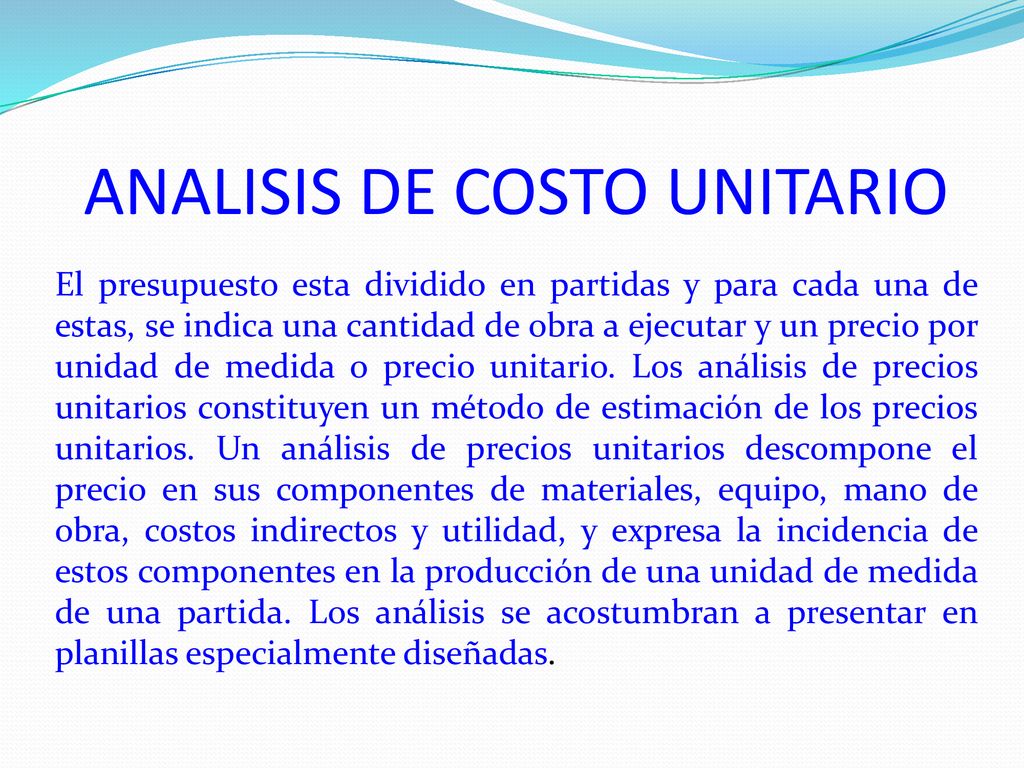 ANALISIS DE COSTO UNITARIO

El presupuesto esta dividido en partidas y para cada una de estas, se indica una cantidad de obra a ejecutar y un precio por unidad de medida o precio unitario. Los análisis de precios unitarios constituyen un método de estimación de los precios unitarios. Un análisis de precios unitarios descompone el precio en sus componentes de materiales, equipo, mano de obra, costos indirectos y utilidad, y expresa la incidencia de estos componentes en la producción de una unidad de medida de una partida. Los análisis se acostumbran a presentar en planillas especialmente diseñadas.